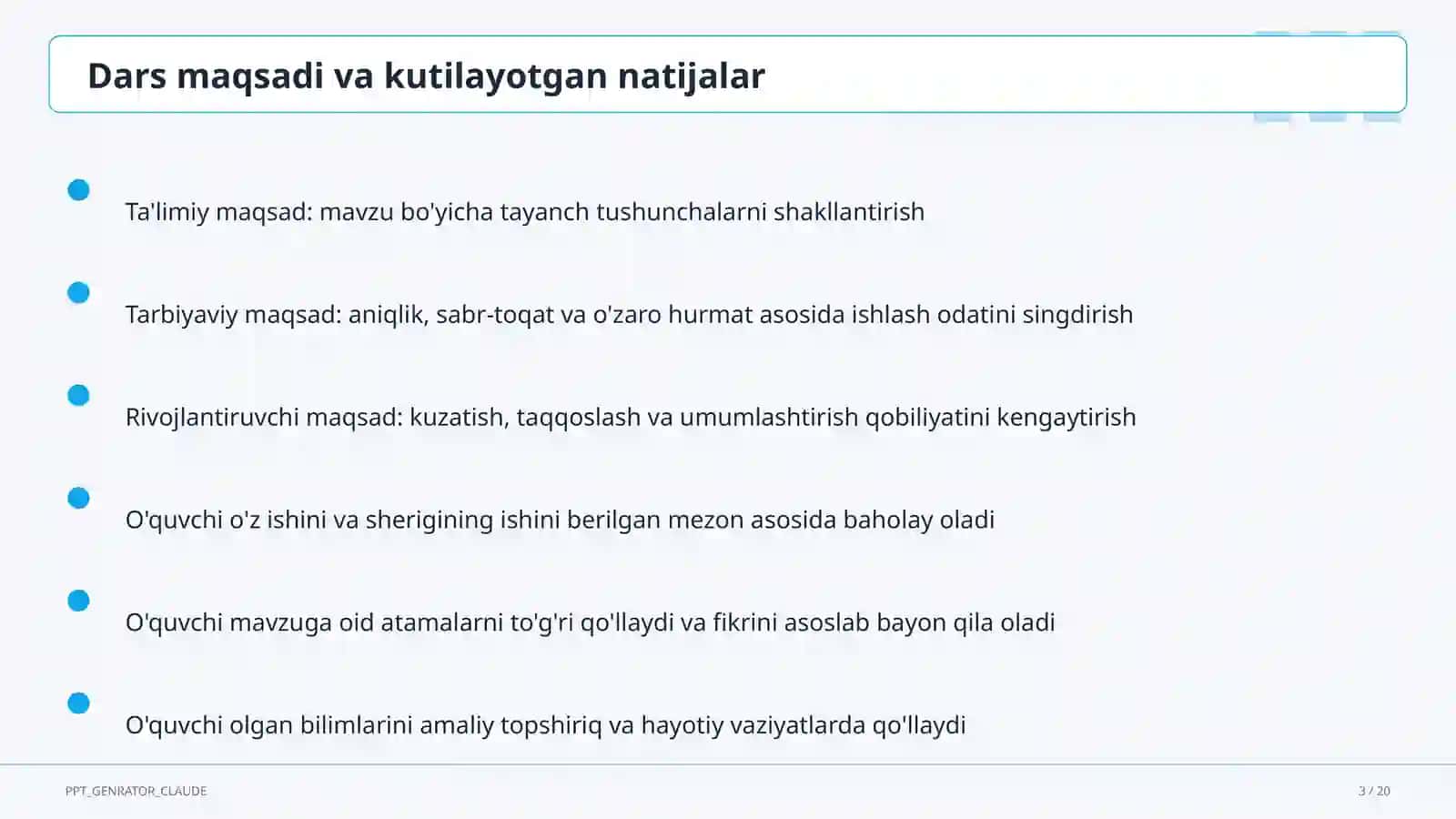 Dars maqsadi va kutilayotgan natijalar

Ta'limiy maqsad: mavzu bo'yicha tayanch tushunchalarni shakllantirish

Tarbiyaviy maqsad: aniqlik, sabr-toqat va o'zaro hurmat asosida ishlash odatini singdirish

Rivojlantiruvchi maqsad: kuzatish, taqqoslash va umumlashtirish qobiliyatini kengaytirish

O'quvchi o'z ishini va sherigining ishini berilgan mezon asosida baholay oladi

O'quvchi mavzuga oid atamalarni to'g'ri qo'llaydi va fikrini asoslab bayon qila oladi

O'quvchi olgan bilimlarini amaliy topshiriq va hayotiy vaziyatlarda qo'llaydi

PPT_GENRATOR_CLAUDE

3 / 20